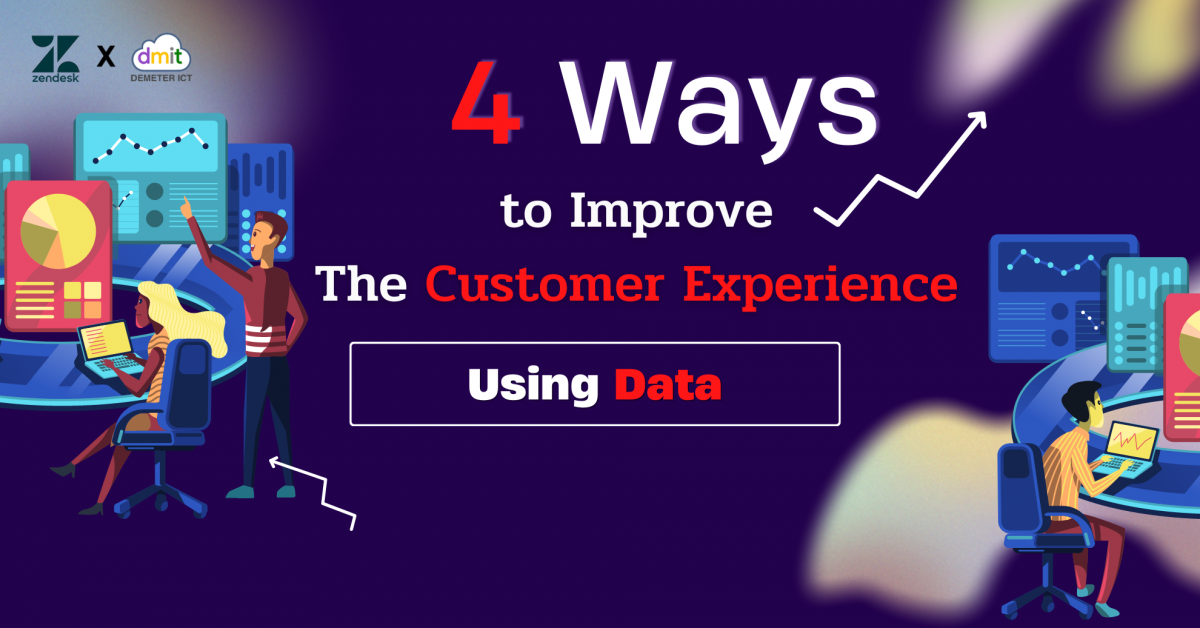 zendesk X dmit DEMETER ICT

4 Ways

to Improve

The Customer Experience

Using Data